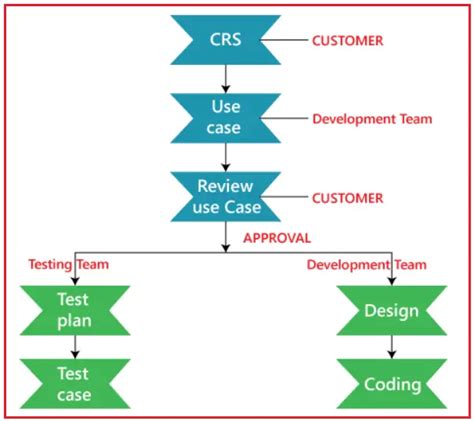 CRS
CUSTOMER
Use case
Development Team
Review use Case
CUSTOMER
APPROVAL
Testing Team
Development Team
Test plan
Design
Test case
Coding